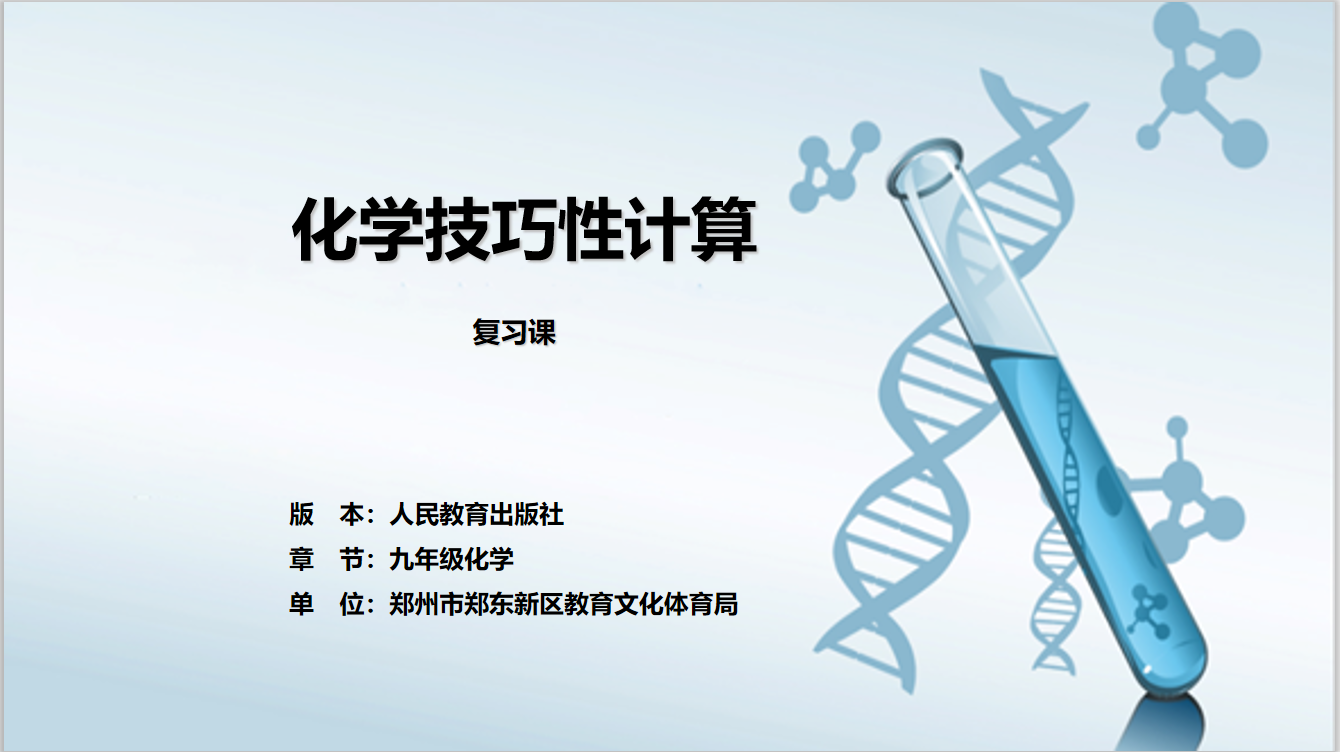 化学技巧性计算

复习课

版　本：人民教育出版社
章　节：九年级化学
单　位：郑州市郑东新区教育文化体育局